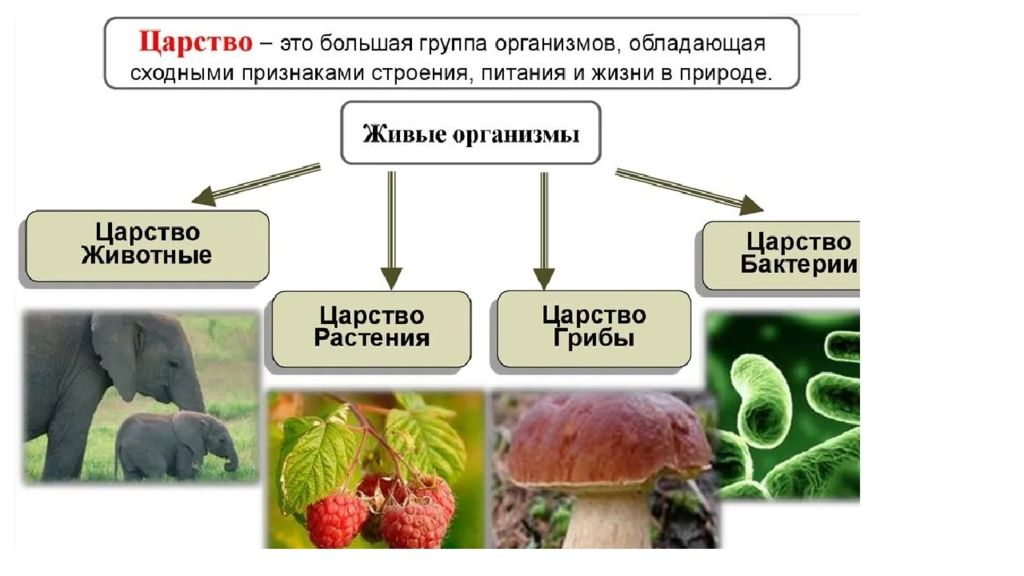 Царство – это большая группа организмов, обладающая сходными признаками строения, питания и жизни в природе.

Живые организмы

Царство Животные

Царство Растения

Царство Грибы

Царство Бактерии